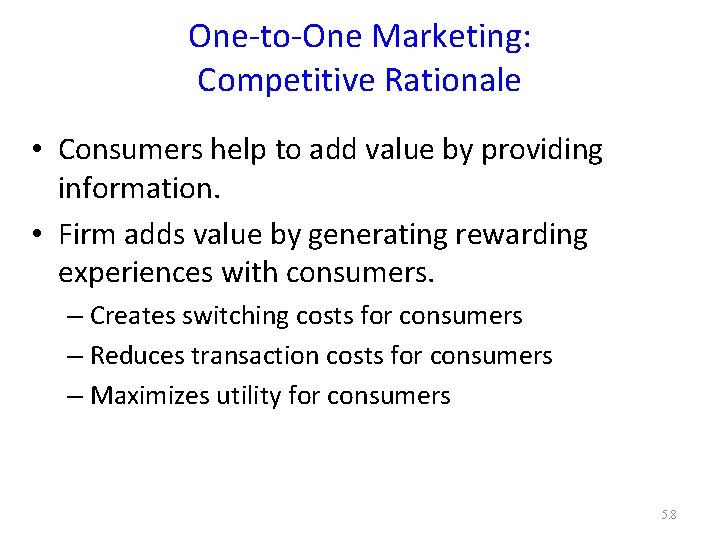 One-to-One Marketing: Competitive Rationale

• Consumers help to add value by providing information.

• Firm adds value by generating rewarding experiences with consumers.

– Creates switching costs for consumers

– Reduces transaction costs for consumers

– Maximizes utility for consumers

5.8